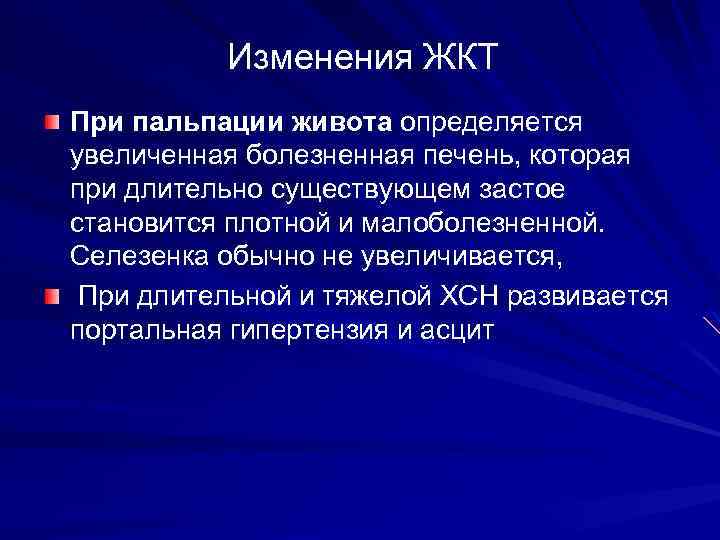 Изменения ЖКТ

При пальпации живота определяется увеличенная болезненная печень, которая при длительно существующем застое становится плотной и малоболезненной. Селезенка обычно не увеличивается,

При длительной и тяжелой ХСН развивается портальная гипертензия и асцит